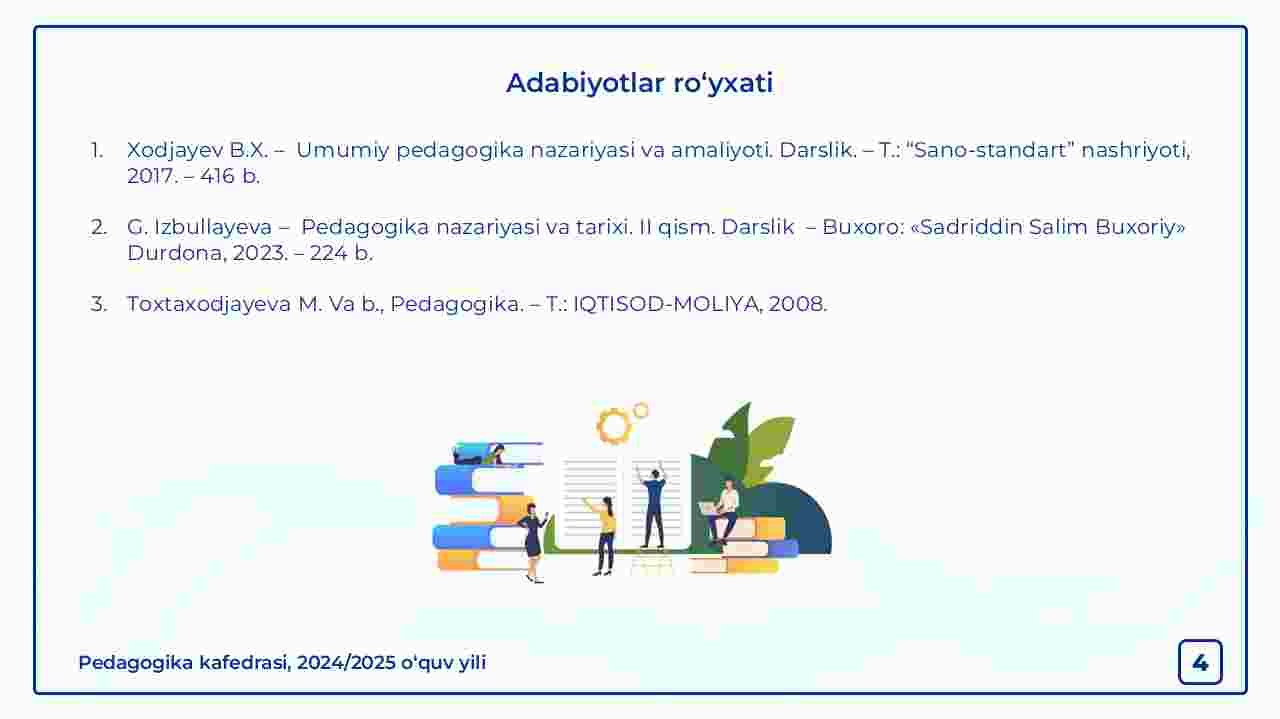 Adabiyotlar ro‘yxati

1. Xodjayev B.X. – Umumiy pedagogika nazariyasi va amaliyoti. Darslik. – T.: “Sano-standart” nashriyoti, 2017. – 416 b.

2. G. Izbullayeva – Pedagogika nazariyasi va tarixi. II qism. Darslik – Buxoro: «Sadriddin Salim Buxoriy» Durdona, 2023. – 224 b.

3. Toxtaxodjayeva M. Va b., Pedagogika. – T.: IQTISOD-MOLIYA, 2008.

Pedagogika kafedrasi, 2024/2025 o‘quv yili

4